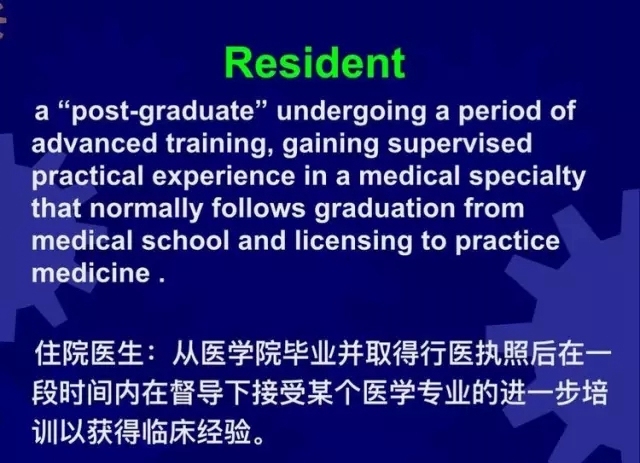 Resident

a “post-graduate” undergoing a period of advanced training, gaining supervised practical experience in a medical specialty that normally follows graduation from medical school and licensing to practice medicine .

住院医生：从医学院毕业并取得行医执照后在一段时间内在督导下接受某个医学专业的进一步培训以获得临床经验。